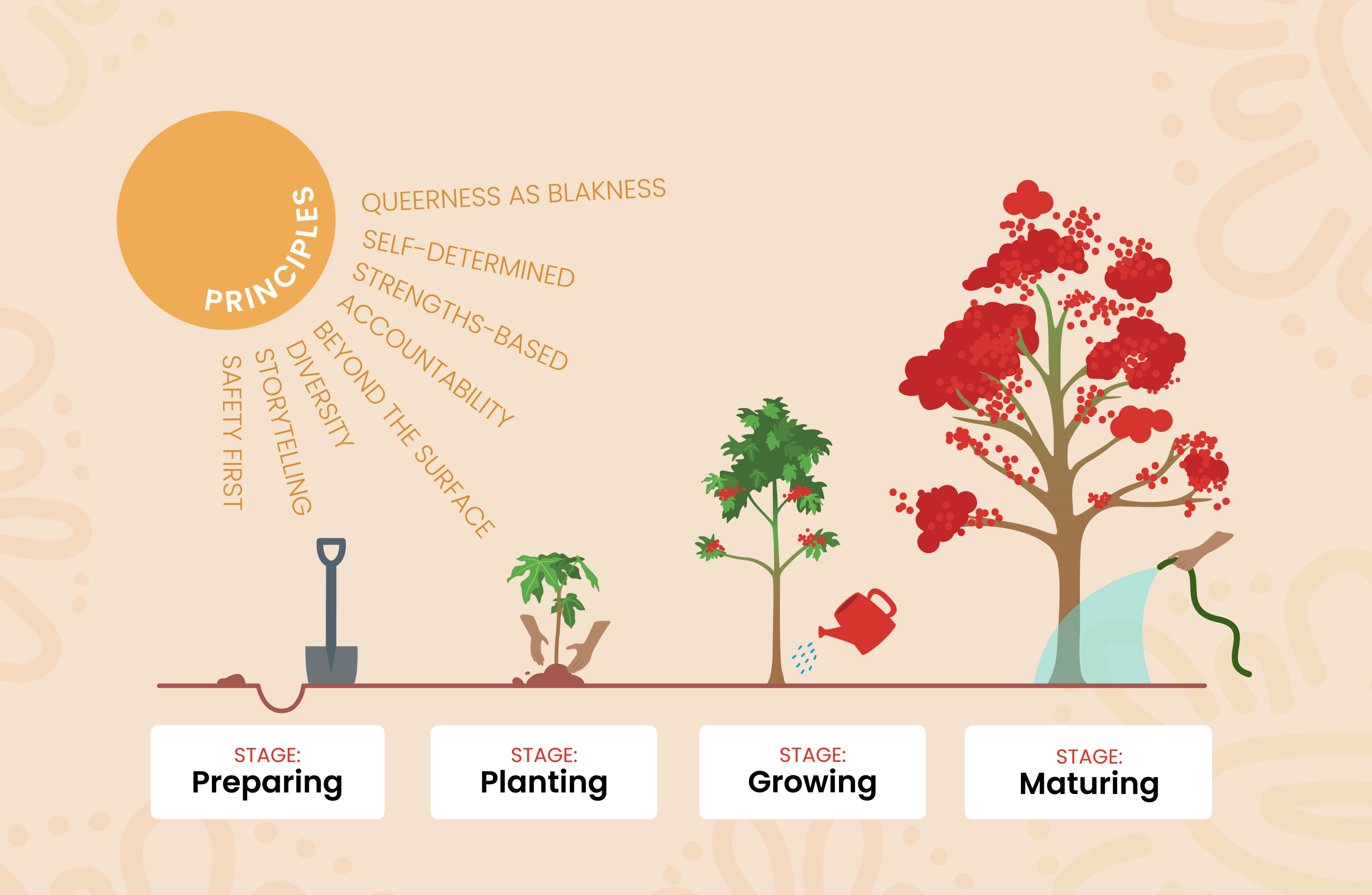 PRINCIPLES

QUEERNESS AS BLAKNESS
SELF-DETERMINED
STRENGTHS-BASED
ACCOUNTABILITY
BEYOND THE SURFACE
DIVERSITY
STORYTELLING
SAFETY FIRST

STAGE:
Preparing

STAGE:
Planting

STAGE:
Growing

STAGE:
Maturing